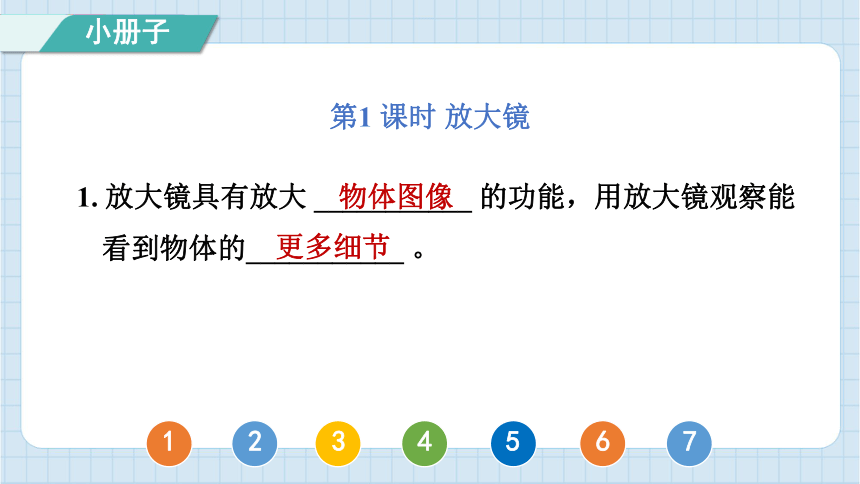 小册子

第1 课时 放大镜

1. 放大镜具有放大 物体图像 的功能，用放大镜观察能看到物体的 更多细节 。

1 2 3 4 5 6 7